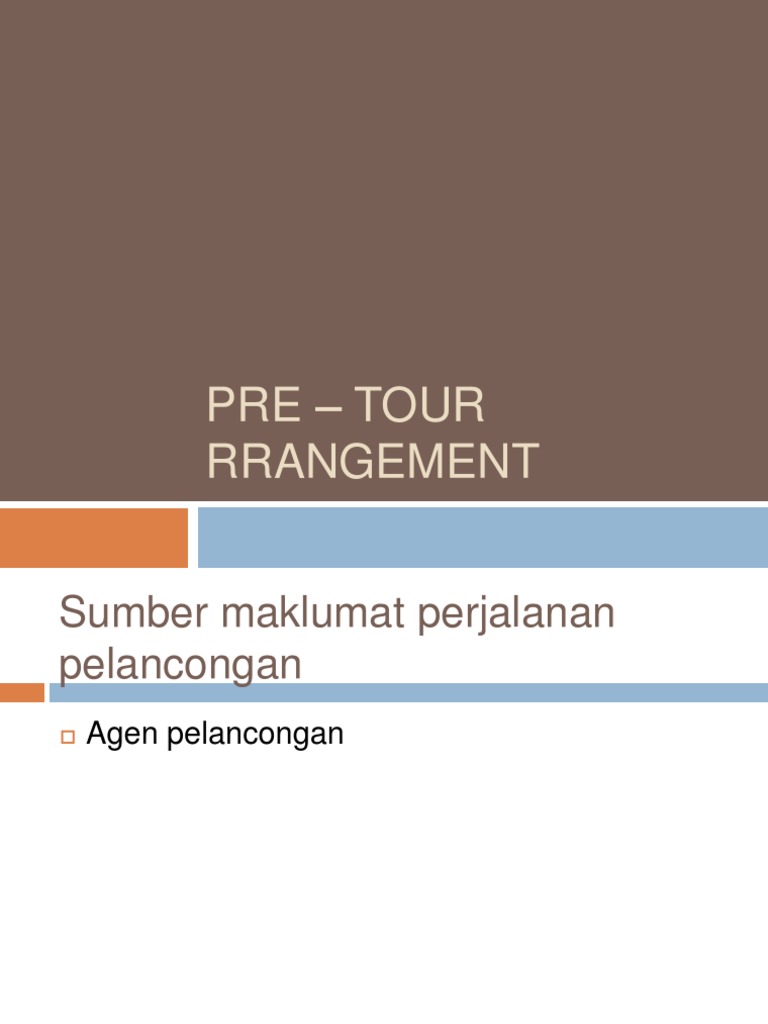 PRE – TOUR RRANGEMENT

Sumber maklumat perjalanan pelancongan

Agen pelancongan